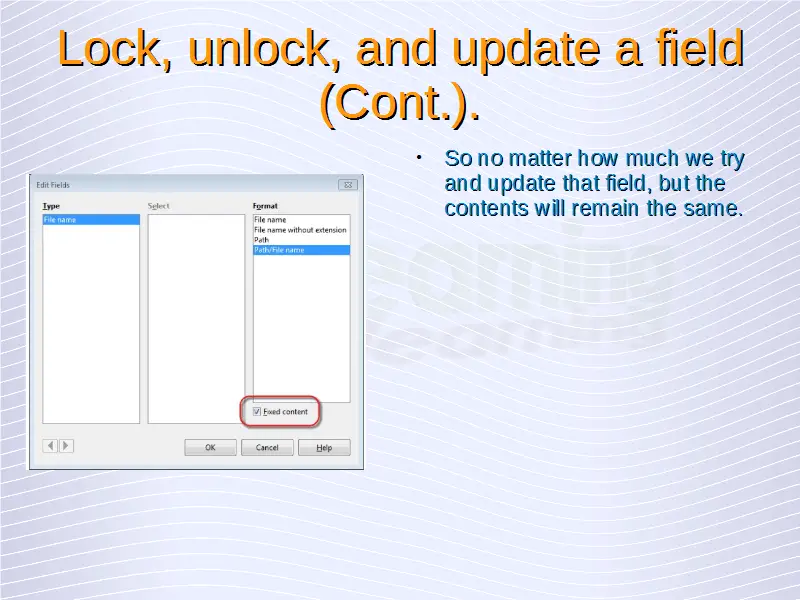 Lock, unlock, and update a field (Cont.).

Edit Fields

Type
File name

Select

Format
File name
File name without extension
Path
Path/File name

Fixed content

OK
Cancel
Help

• So no matter how much we try and update that field, but the contents will remain the same.